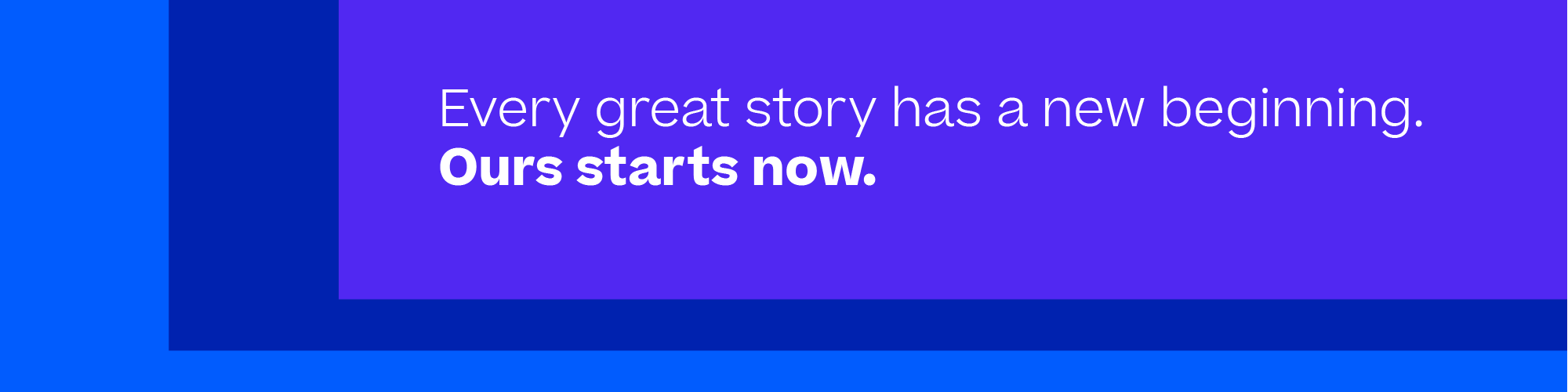 Every great story has a new beginning.
Ours starts now.